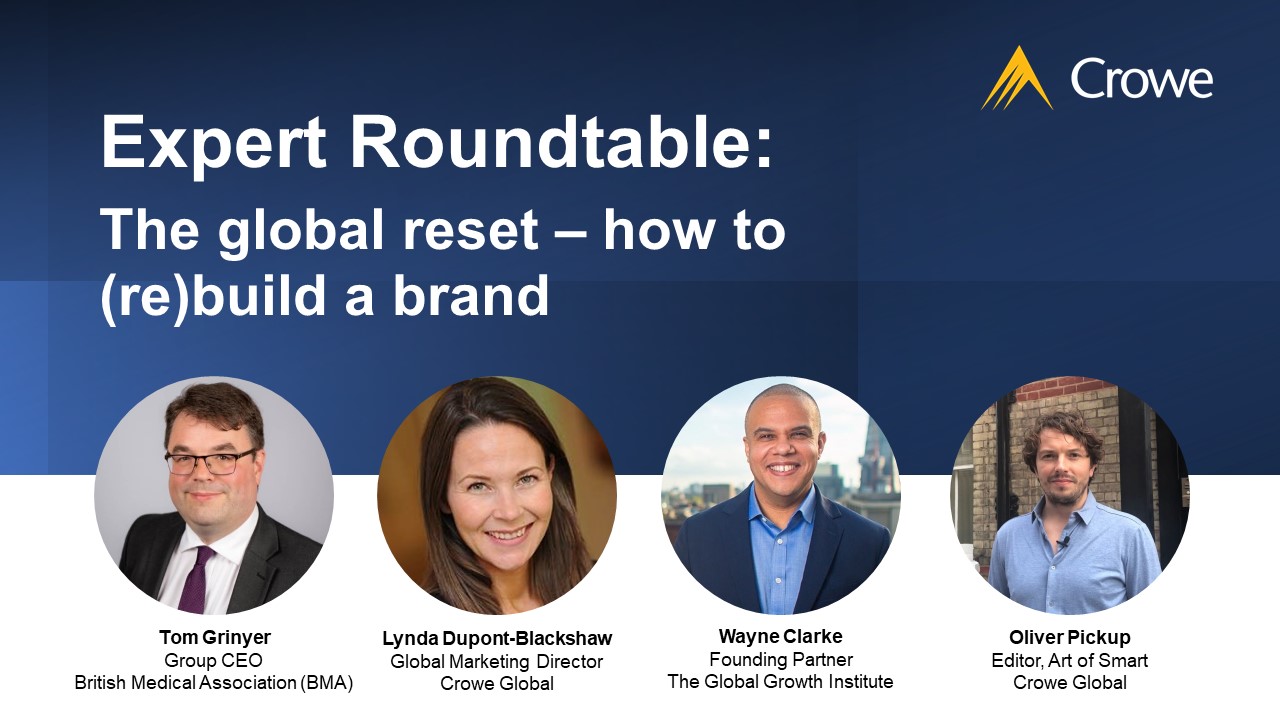 Crowe

Expert Roundtable:

The global reset – how to (re)build a brand

Tom Grinyer
Group CEO
British Medical Association (BMA)

Lynda Dupont-Blackshaw
Global Marketing Director
Crowe Global

Wayne Clarke
Founding Partner
The Global Growth Institute

Oliver Pickup
Editor, Art of Smart
Crowe Global